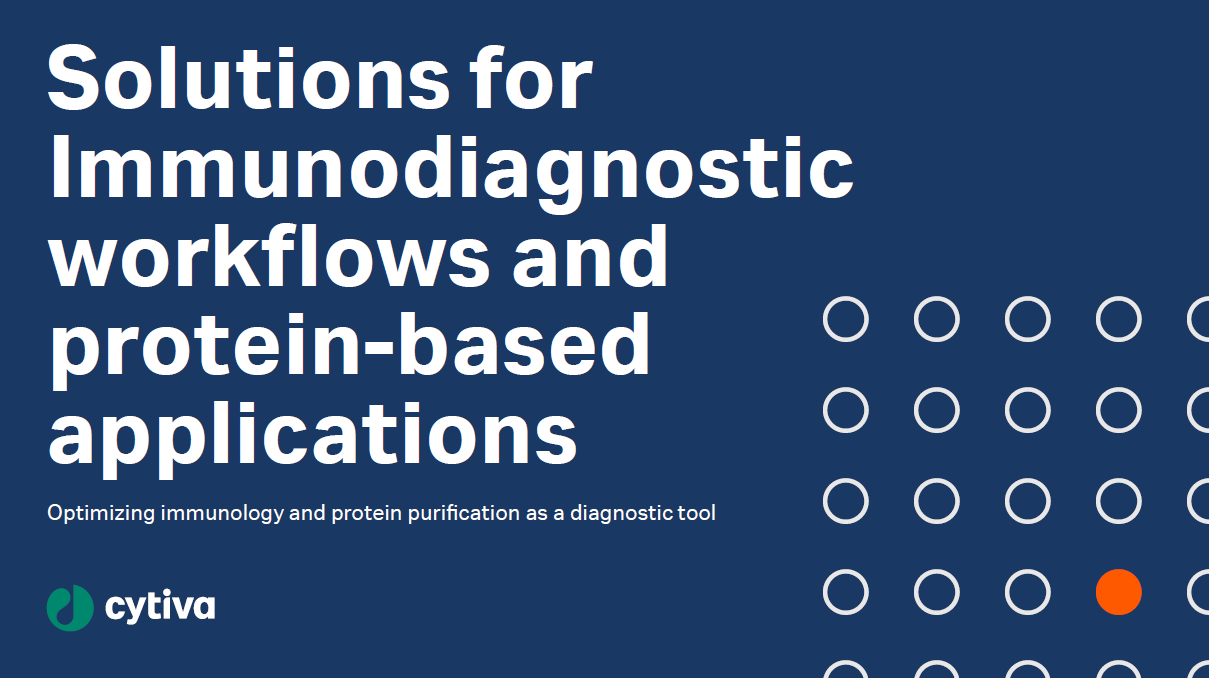 Solutions for Immunodiagnostic workflows and protein-based applications

Optimizing immunology and protein purification as a diagnostic tool

cytiva